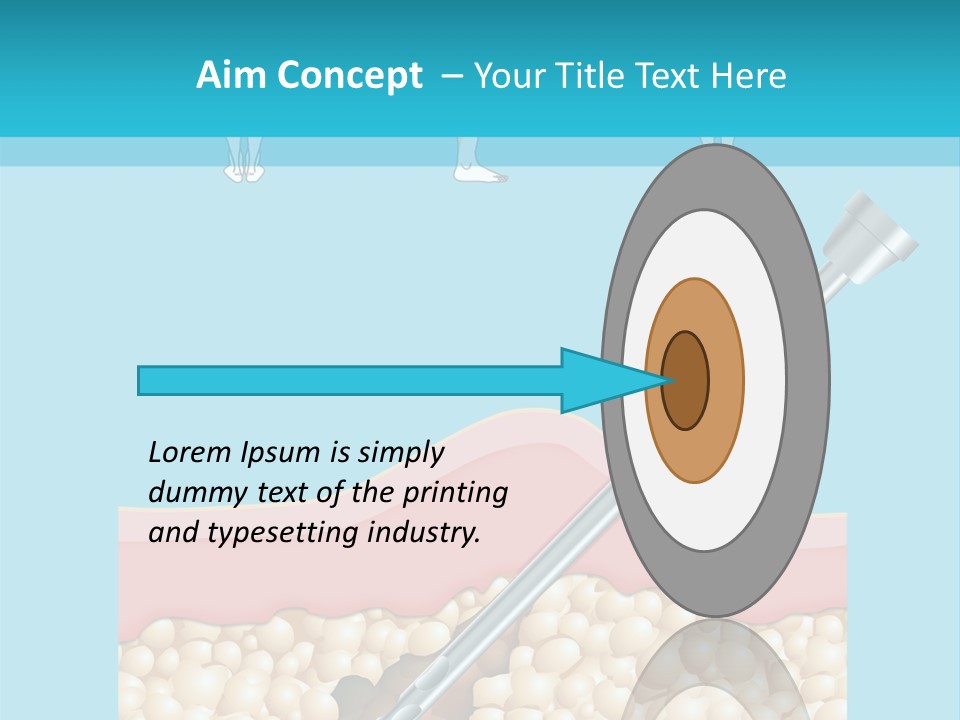 Aim Concept – Your Title Text Here

Lorem Ipsum is simply dummy text of the printing and typesetting industry.